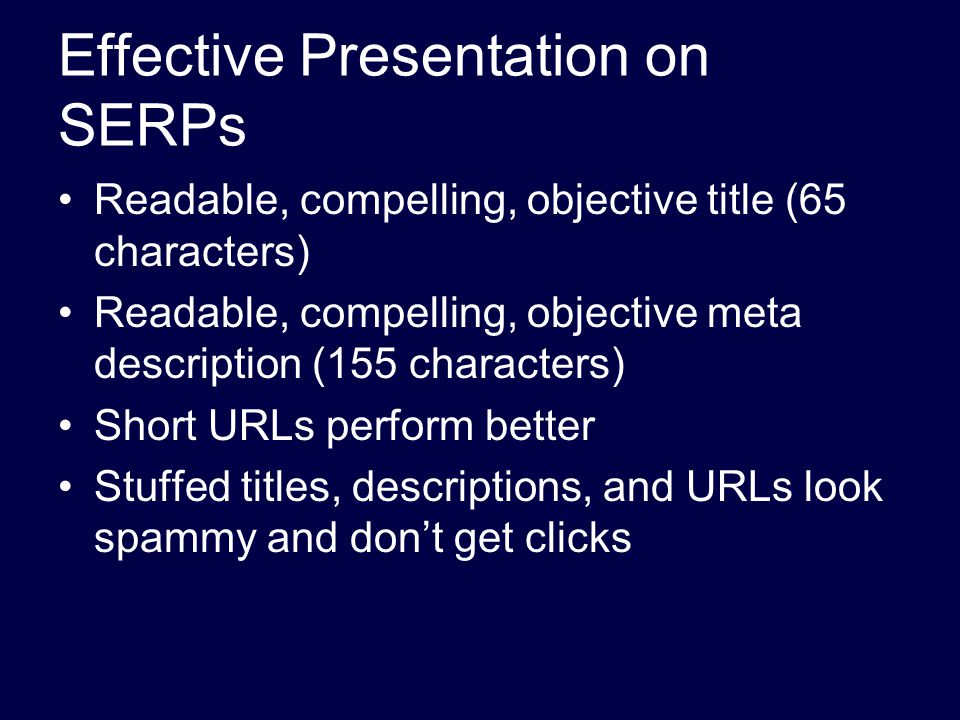 Effective Presentation on SERPs

• Readable, compelling, objective title (65 characters)
• Readable, compelling, objective meta description (155 characters)
• Short URLs perform better
• Stuffed titles, descriptions, and URLs look spammy and don’t get clicks